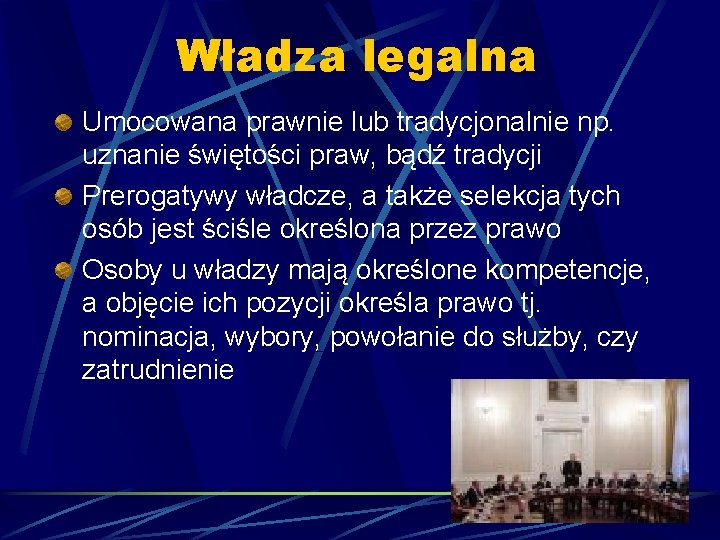 Władza legalna

Umocowana prawnie lub tradycjonalnie np. uznanie świętości praw, bądź tradycji

Prerogatywy władcze, a także selekcja tych osób jest ściśle określona przez prawo

Osoby u władzy mają określone kompetencje, a objęcie ich pozycji określa prawo tj. nominacja, wybory, powołanie do służby, czy zatrudnienie